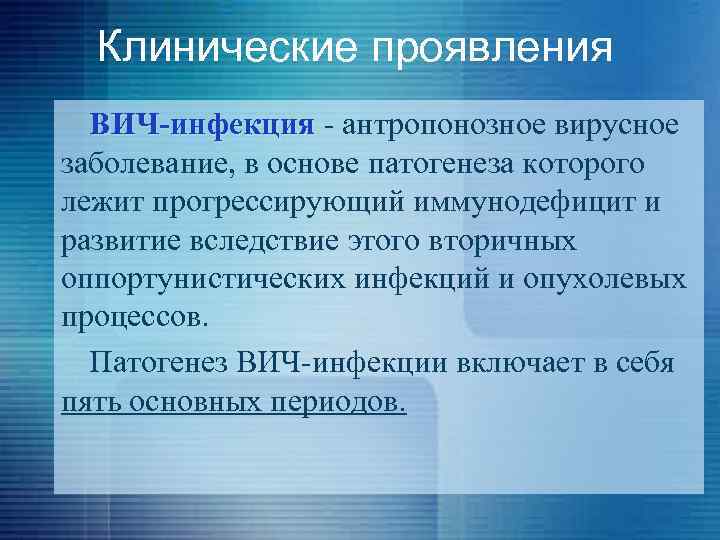 Клинические проявления

ВИЧ-инфекция - антропонозное вирусное заболевание, в основе патогенеза которого лежит прогрессирующий иммунодефицит и развитие вследствие этого вторичных оппортунистических инфекций и опухолевых процессов.

Патогенез ВИЧ-инфекции включает в себя пять основных периодов.